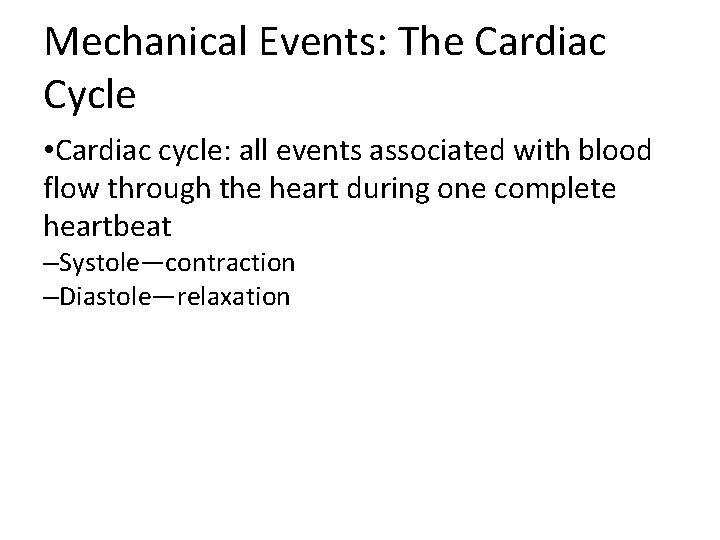 Mechanical Events: The Cardiac Cycle

•Cardiac cycle: all events associated with blood flow through the heart during one complete heartbeat
–Systole—contraction
–Diastole—relaxation